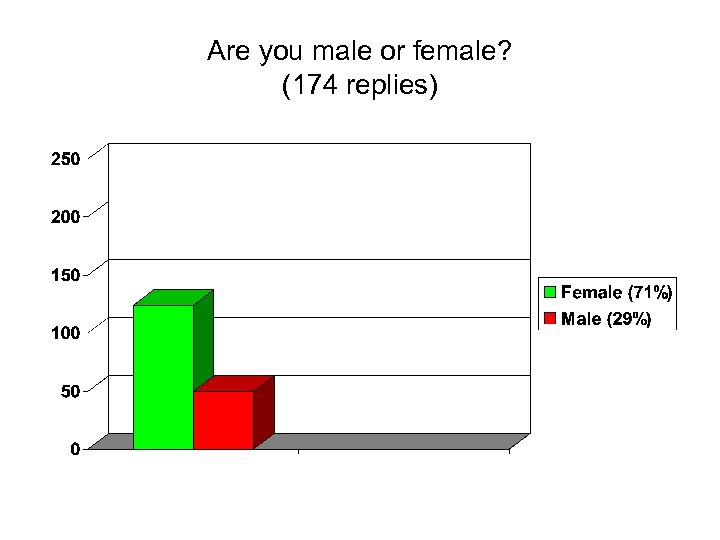 Are you male or female?
(174 replies)

250
200
150
100
50
0

Female (71%)
Male (29%)